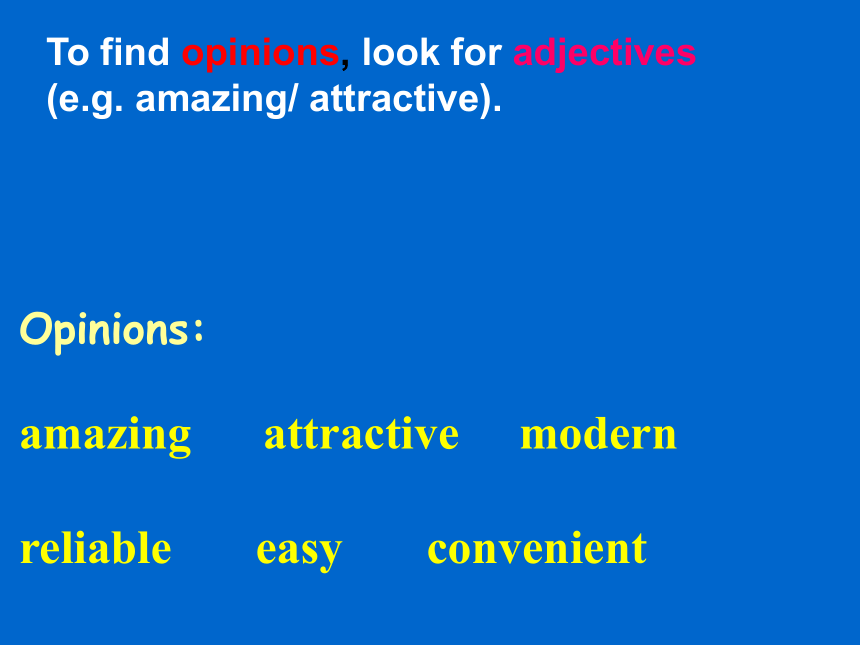 To find opinions, look for adjectives (e.g. amazing/ attractive).

Opinions:

amazing attractive modern

reliable easy convenient